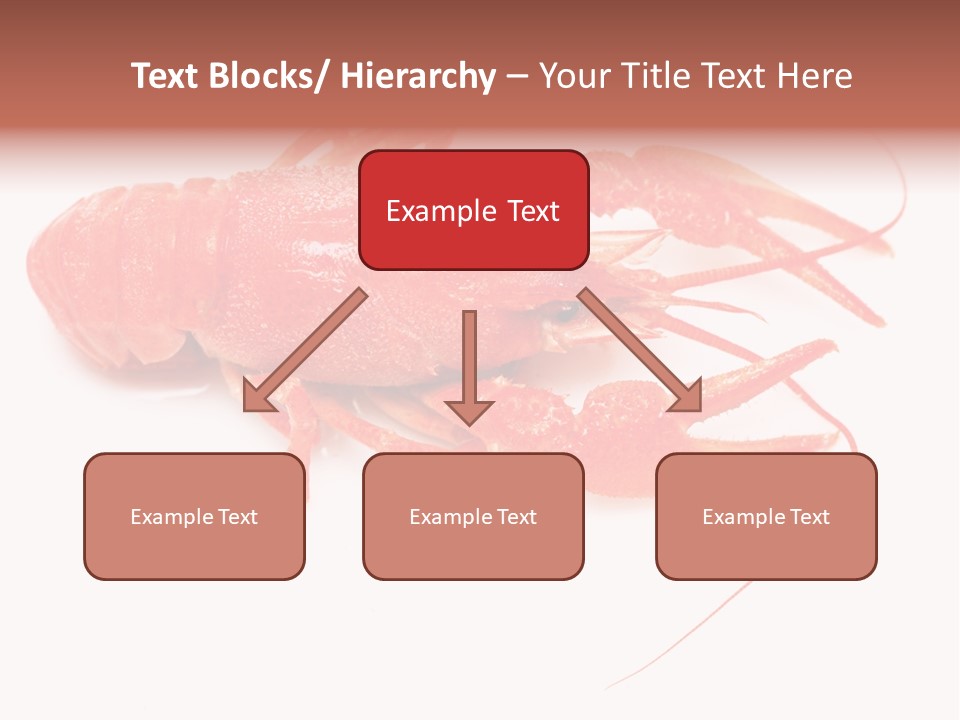 Text Blocks/ Hierarchy – Your Title Text Here

Example Text

Example Text

Example Text

Example Text